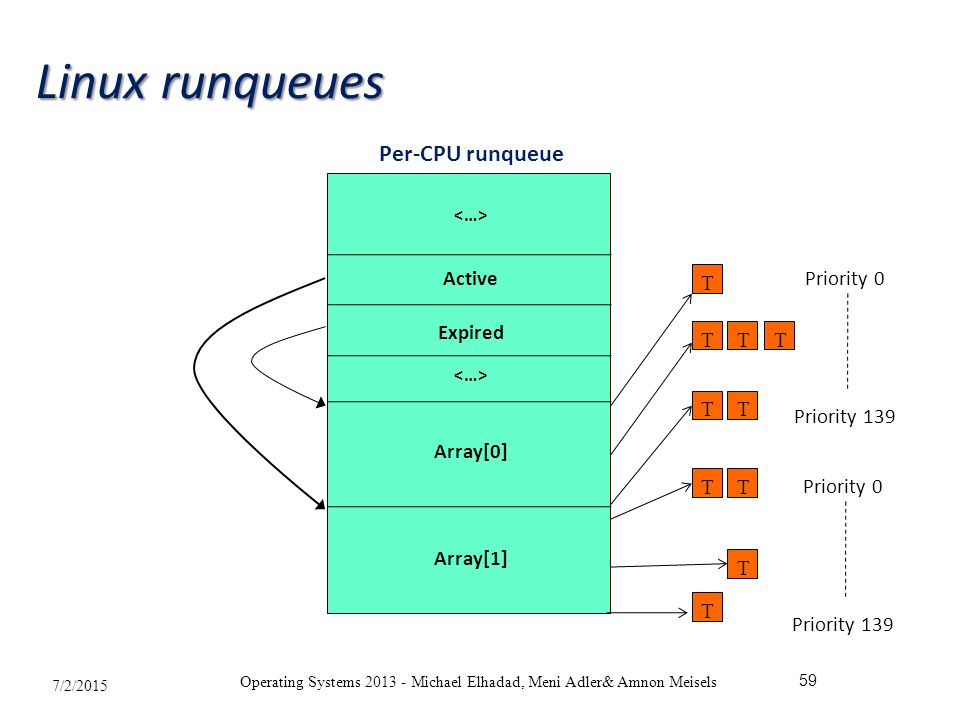 Linux runqueues

Per-CPU runqueue

<…>

Active

Expired

<…>

Array[0]

Array[1]

T

T T T

T T

T T

T

T

Priority 0

Priority 139

Priority 0

Priority 139

7/2/2015

Operating Systems 2013 - Michael Elhadad, Meni Adler& Amnon Meisels

59